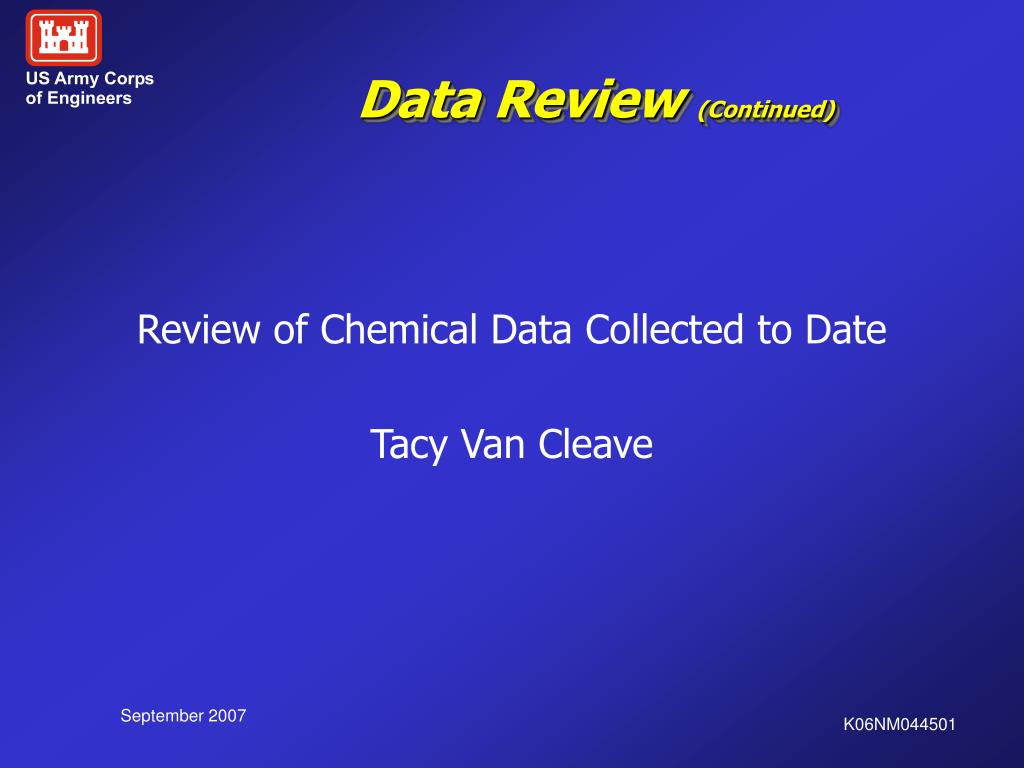 US Army Corps of Engineers

Data Review (Continued)

Review of Chemical Data Collected to Date

Tacy Van Cleave

September 2007

K06NM044501